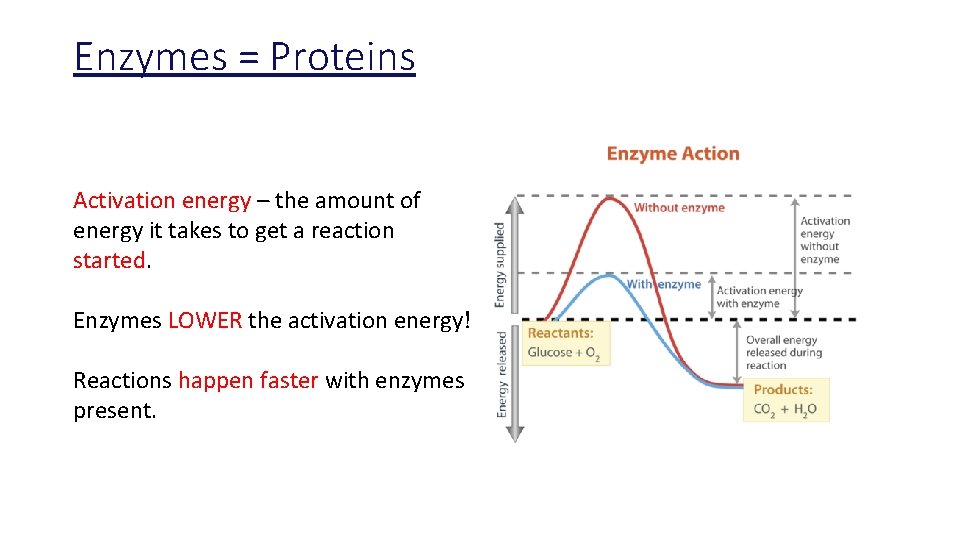 Enzymes = Proteins

Activation energy – the amount of energy it takes to get a reaction started.

Enzymes LOWER the activation energy!

Reactions happen faster with enzymes present.

Enzyme Action

Energy supplied

Energy released

Without enzyme

With enzyme

Activation energy without enzyme

Activation energy with enzyme

Reactants:
Glucose + $O_2$

Overall energy released during reaction

Products:
$CO_2$ + $H_2O$